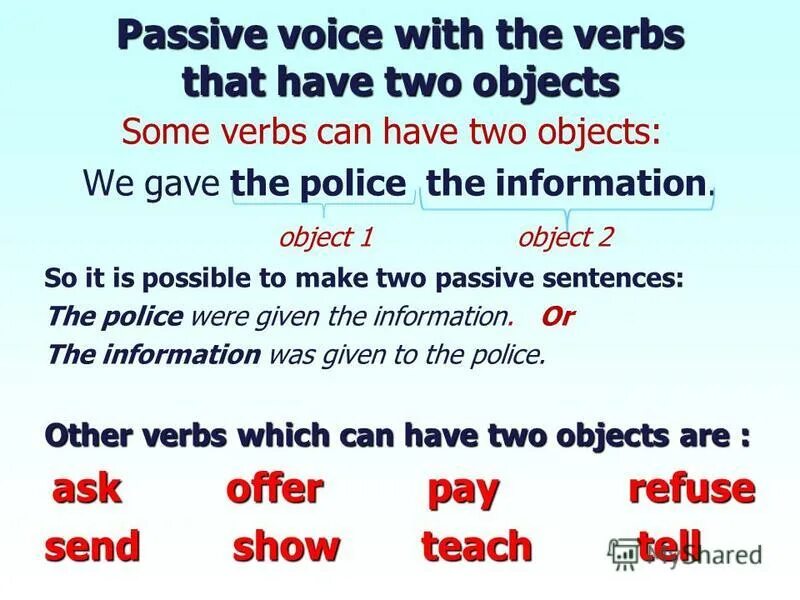 Passive voice with the verbs that have two objects

Some verbs can have two objects:

We gave the police the information.

object 1 object 2

So it is possible to make two passive sentences:

The police were given the information. Or

The information was given to the police.

Other verbs which can have two objects are :

ask offer pay refuse

send show teach tell

MyShared